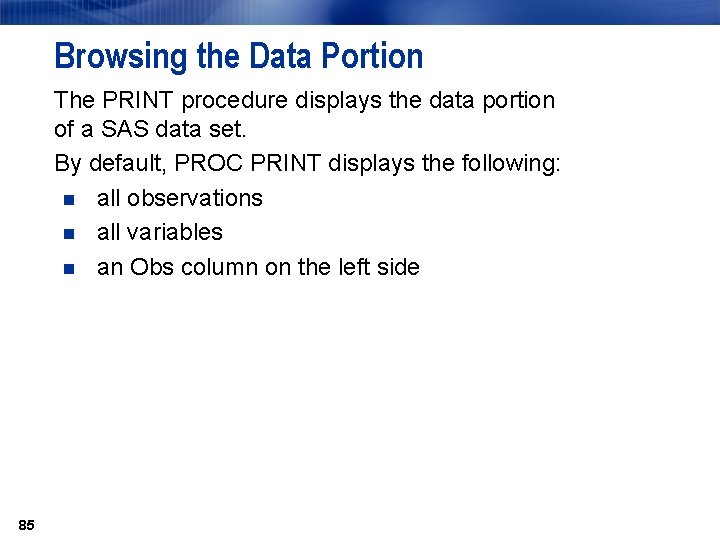 Browsing the Data Portion

The PRINT procedure displays the data portion of a SAS data set.

By default, PROC PRINT displays the following:

- all observations
- all variables
- an Obs column on the left side

85